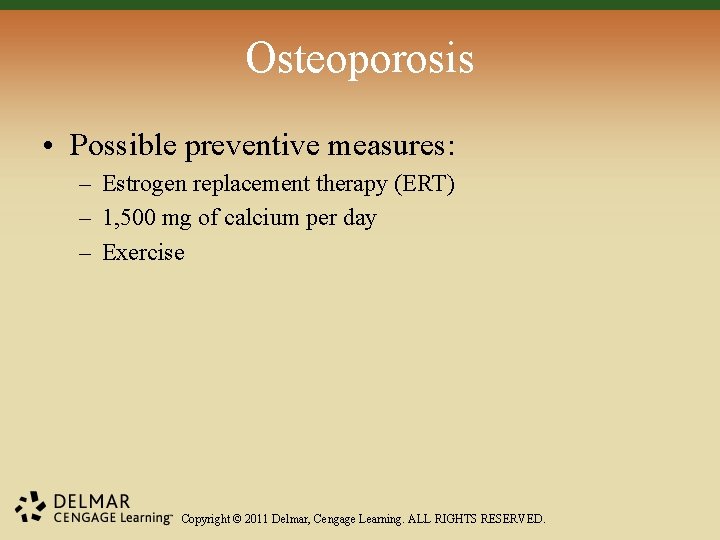 Osteoporosis

• Possible preventive measures:
– Estrogen replacement therapy (ERT)
– 1,500 mg of calcium per day
– Exercise

DELMAR
CENGAGE Learning™ Copyright © 2011 Delmar, Cengage Learning. ALL RIGHTS RESERVED.